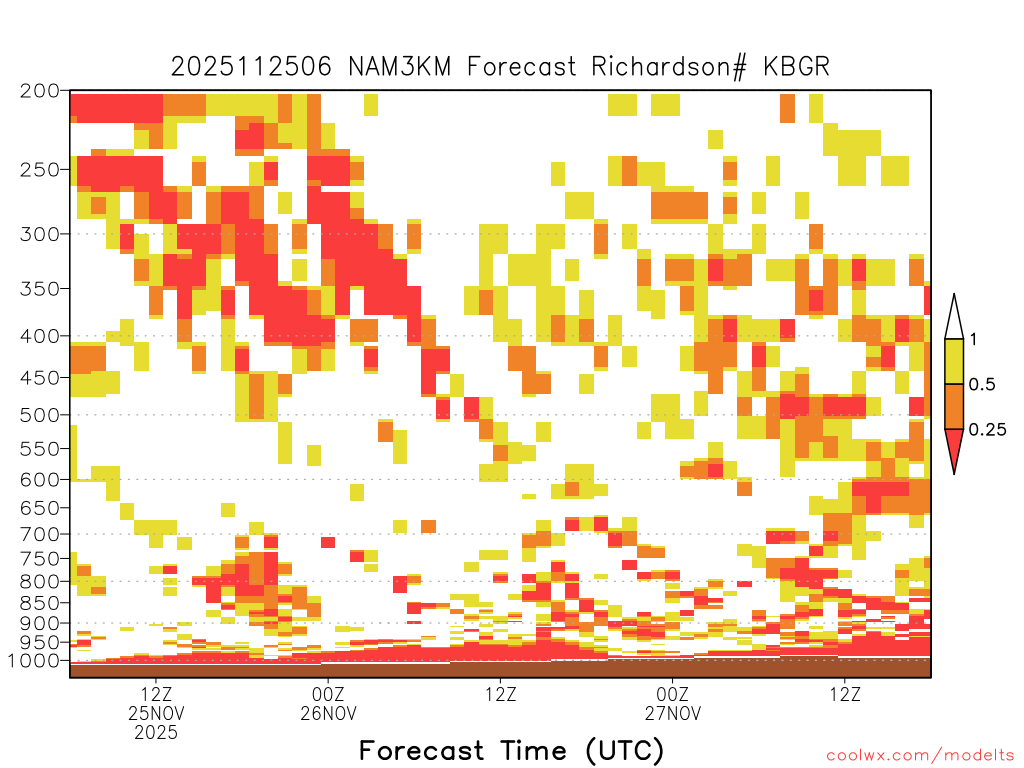 2025112506 NAM3KM Forecast Richardson# KBGR

200
250
300
350
400
450
500
550
600
650
700
750
800
850
900
950
1000

1
0.5
0.25

12Z
25NOV
2025

00Z
26NOV

12Z

00Z
27NOV

12Z

Forecast Time (UTC)

coolwx.com/modelts